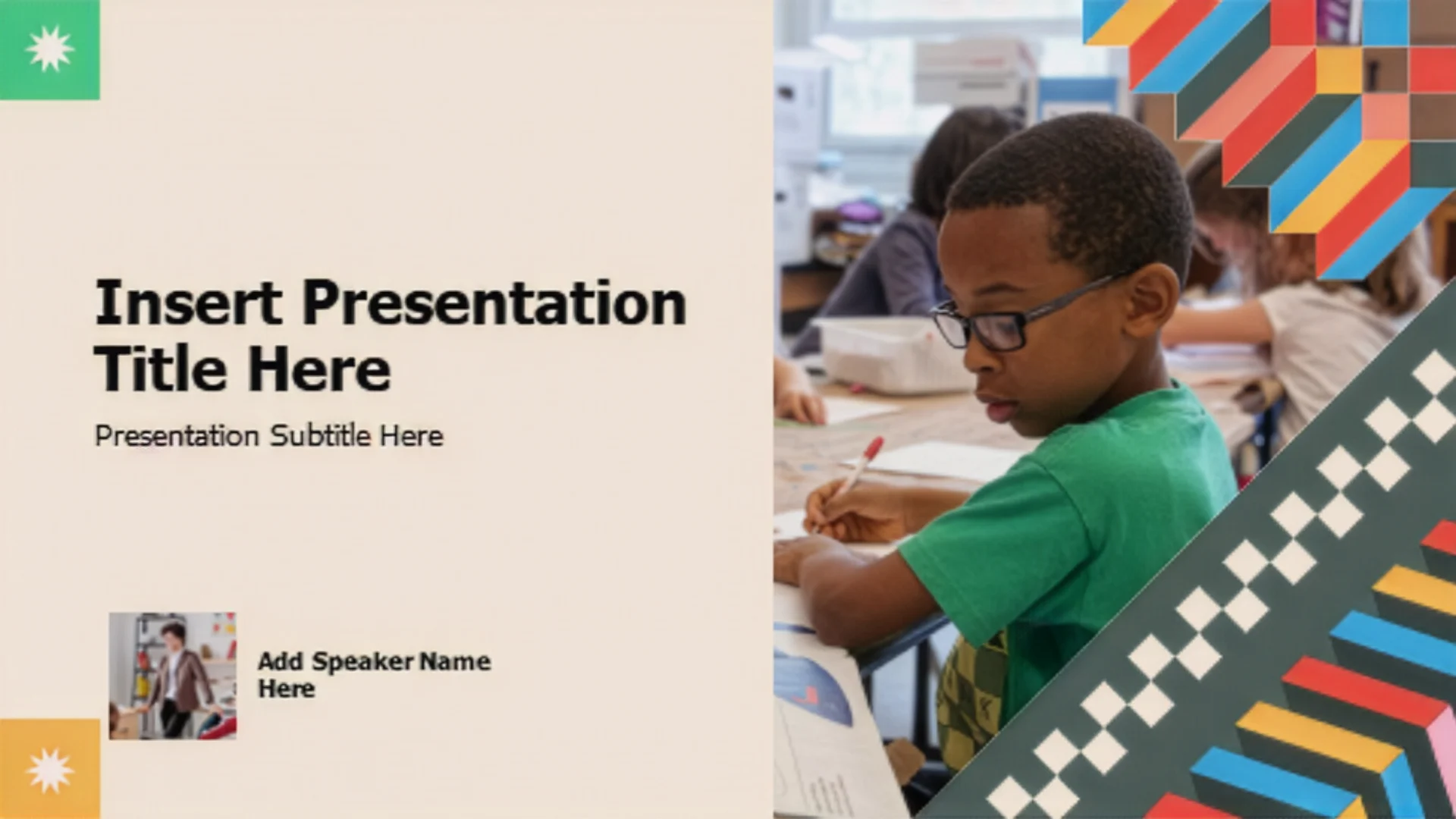 Insert Presentation Title Here

Presentation Subtitle Here

Add Speaker Name Here